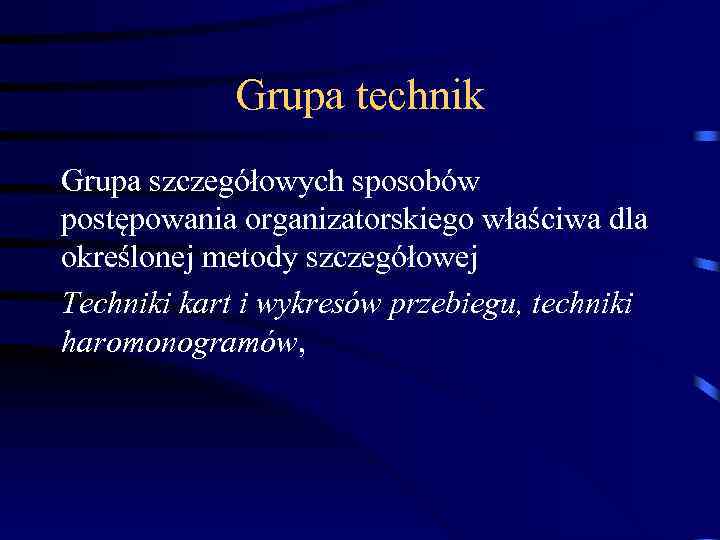 Grupa technik

Grupa szczegółowych sposobów postępowania organizatorskiego właściwa dla określonej metody szczegółowej

Techniki kart i wykresów przebiegu, techniki haromonogramów,